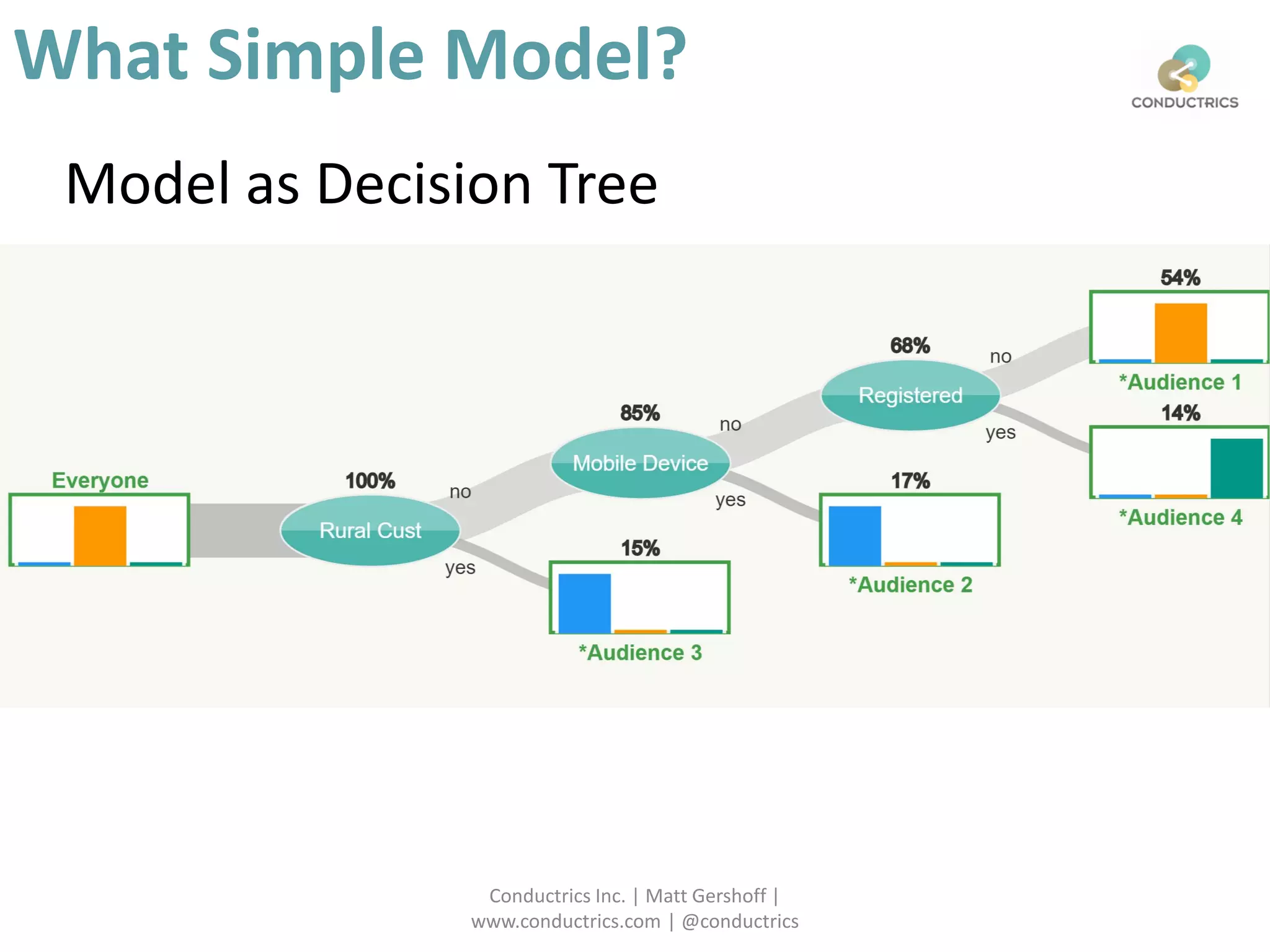 What Simple Model?

CONDUCTRICS

Model as Decision Tree

Everyone

100%

Rural Cust

no

yes

85%

Mobile Device

no

yes

15%

*Audience 3

68%

Registered

no

yes

17%

*Audience 2

54%

*Audience 1

14%

*Audience 4

Conductrics Inc. | Matt Gershoff | www.conductrics.com | @conductrics